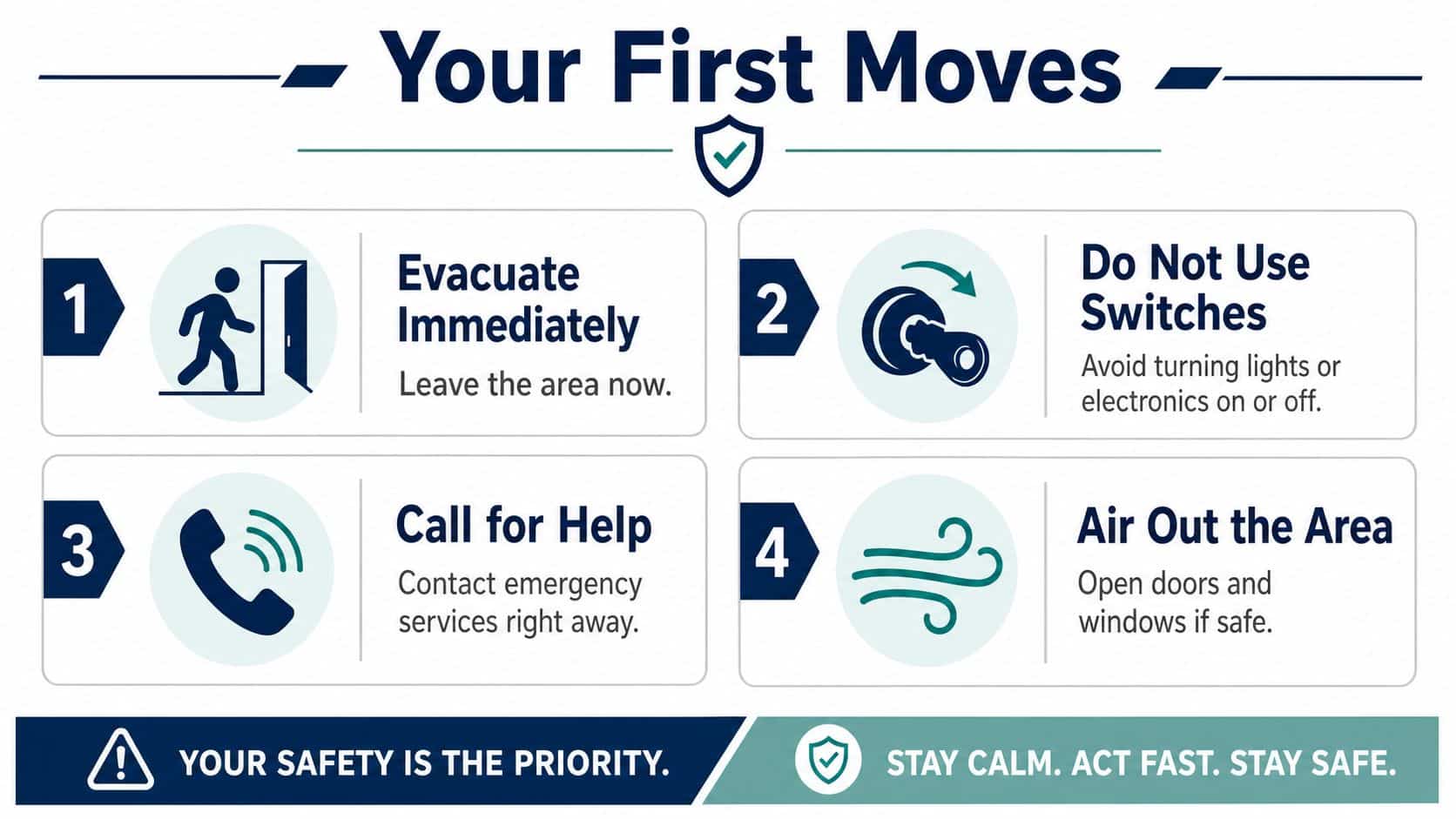 Your First Moves

1

Evacuate Immediately

Leave the area now.

2

Do Not Use Switches

Avoid turning lights or electronics on or off.

3

Call for Help

Contact emergency services right away.

4

Air Out the Area

Open doors and windows if safe.

YOUR SAFETY IS THE PRIORITY.

STAY CALM. ACT FAST. STAY SAFE.